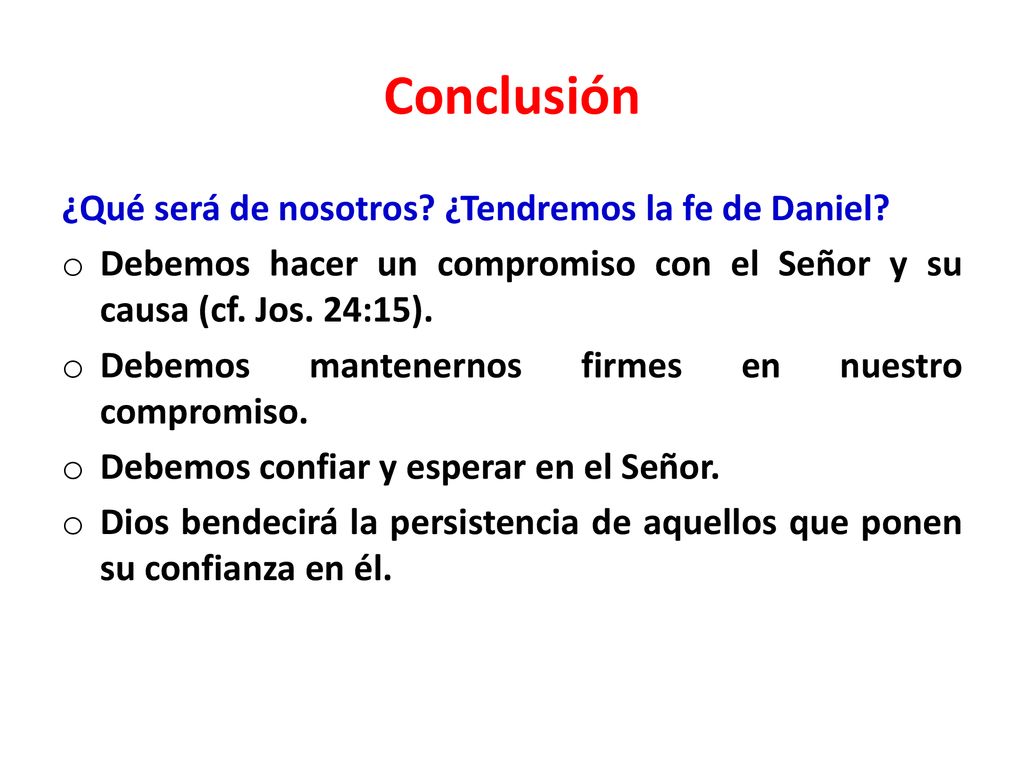 Conclusión

¿Qué será de nosotros? ¿Tendremos la fe de Daniel?

o Debemos hacer un compromiso con el Señor y su causa (cf. Jos. 24:15).
o Debemos mantenernos firmes en nuestro compromiso.
o Debemos confiar y esperar en el Señor.
o Dios bendecirá la persistencia de aquellos que ponen su confianza en él.